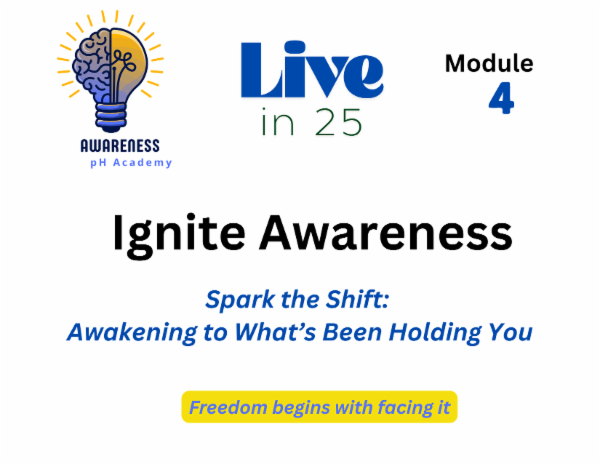 AWARENESS
pH Academy

Live
in 25

Module
4

Ignite Awareness

Spark the Shift:
Awakening to What's Been Holding You

Freedom begins with facing it